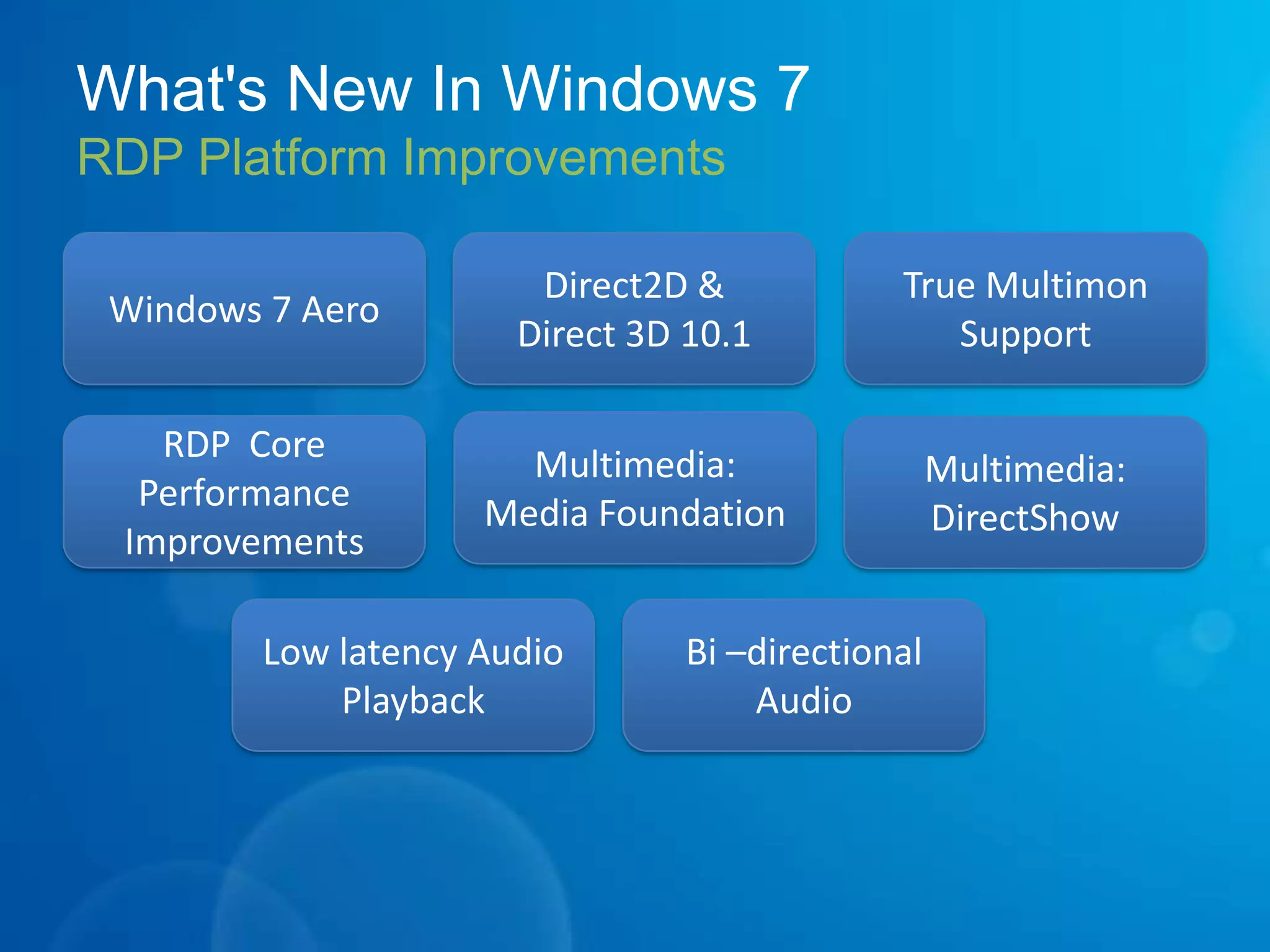 What's New In Windows 7
RDP Platform Improvements

Windows 7 Aero

Direct2D & Direct 3D 10.1

True Multimon Support

RDP Core Performance Improvements

Multimedia: Media Foundation

Multimedia: DirectShow

Low latency Audio Playback

Bi –directional Audio